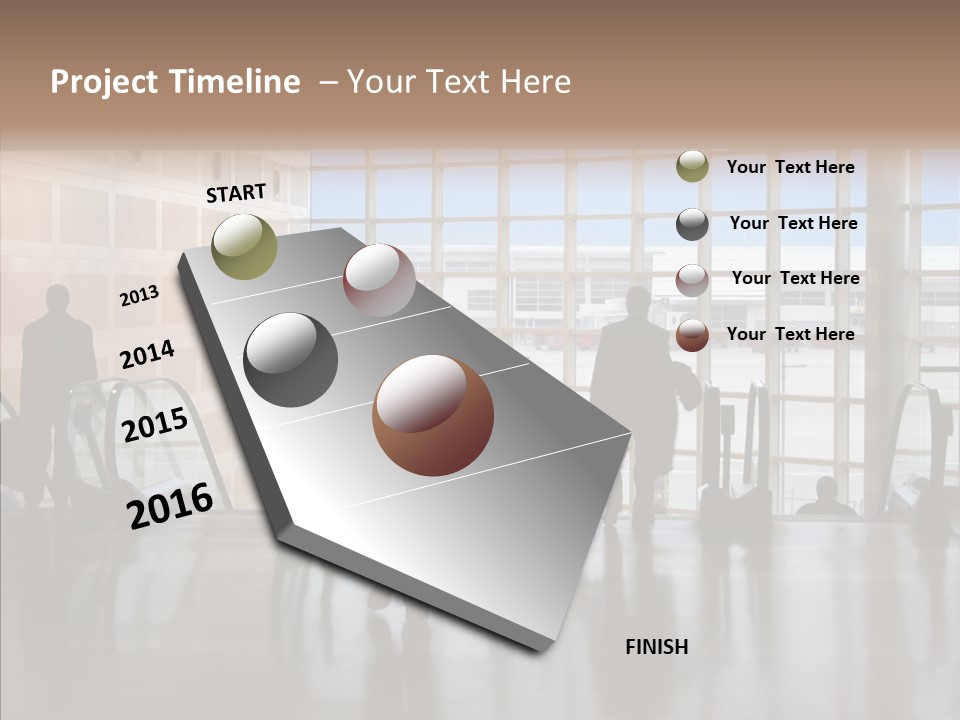 Project Timeline – Your Text Here

START

2013

2014

2015

2016

Your Text Here

Your Text Here

Your Text Here

Your Text Here

FINISH